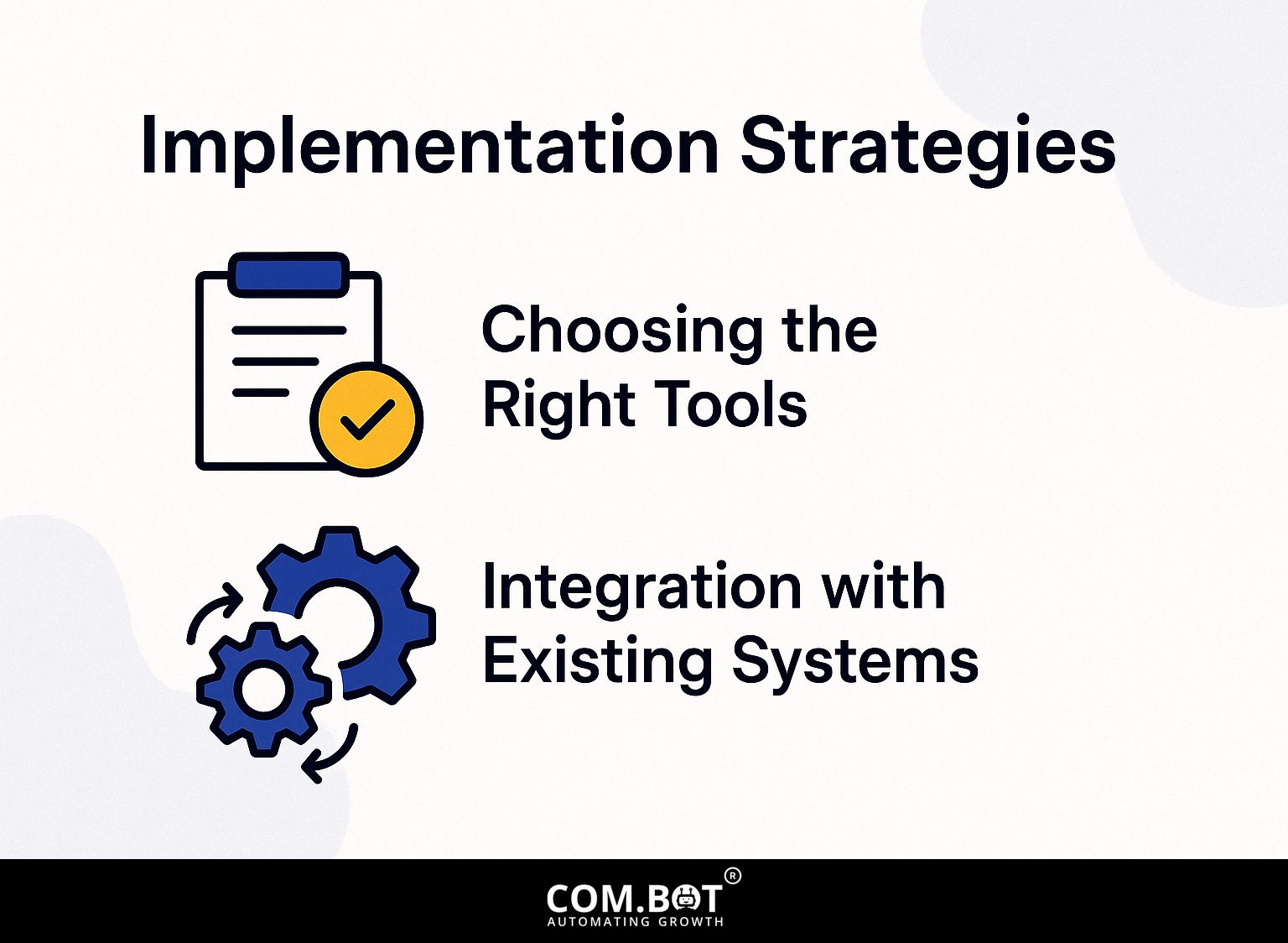 Implementation Strategies

Choosing the Right Tools

Integration with Existing Systems

COM.BOT®
AUTOMATING GROWTH